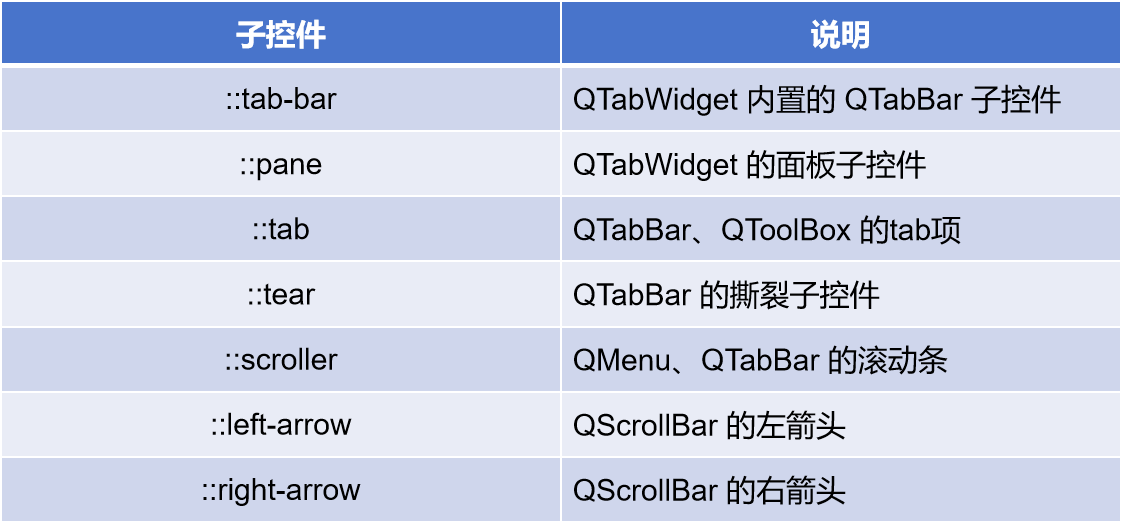 | 子控件 | 说明 |
|---|---|
| ::tab-bar | QTabWidget 内置的 QTabBar 子控件 |
| ::pane | QTabWidget 的面板子控件 |
| ::tab | QTabBar、QToolBox 的tab项 |
| ::tear | QTabBar 的撕裂子控件 |
| ::scroller | QMenu、QTabBar 的滚动条 |
| ::left-arrow | QScrollBar 的左箭头 |
| ::right-arrow | QScrollBar 的右箭头 |